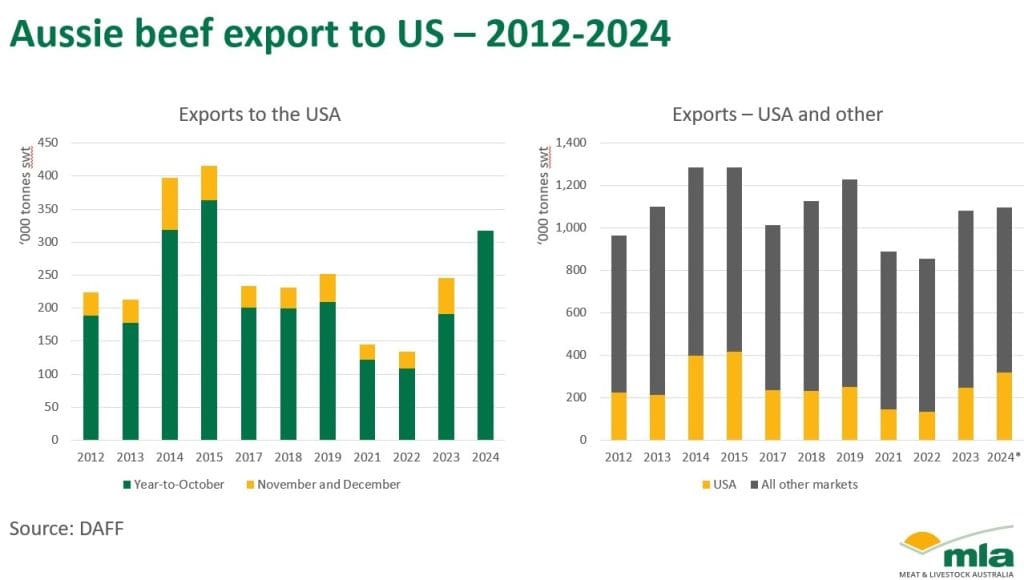 Aussie beef export to US – 2012-2024

Exports to the USA

'000 tonnes swt

450
400
350
300
250
200
150
100
50
0

2012 2013 2014 2015 2017 2018 2019 2021 2022 2023 2024

Year-to-October
November and December

Exports – USA and other

'000 tonnes swt

1,400
1,200
1,000
800
600
400
200
0

2012 2013 2014 2015 2017 2018 2019 2021 2022 2023 2024*

USA
All other markets

Source: DAFF

mla
MEAT & LIVESTOCK AUSTRALIA